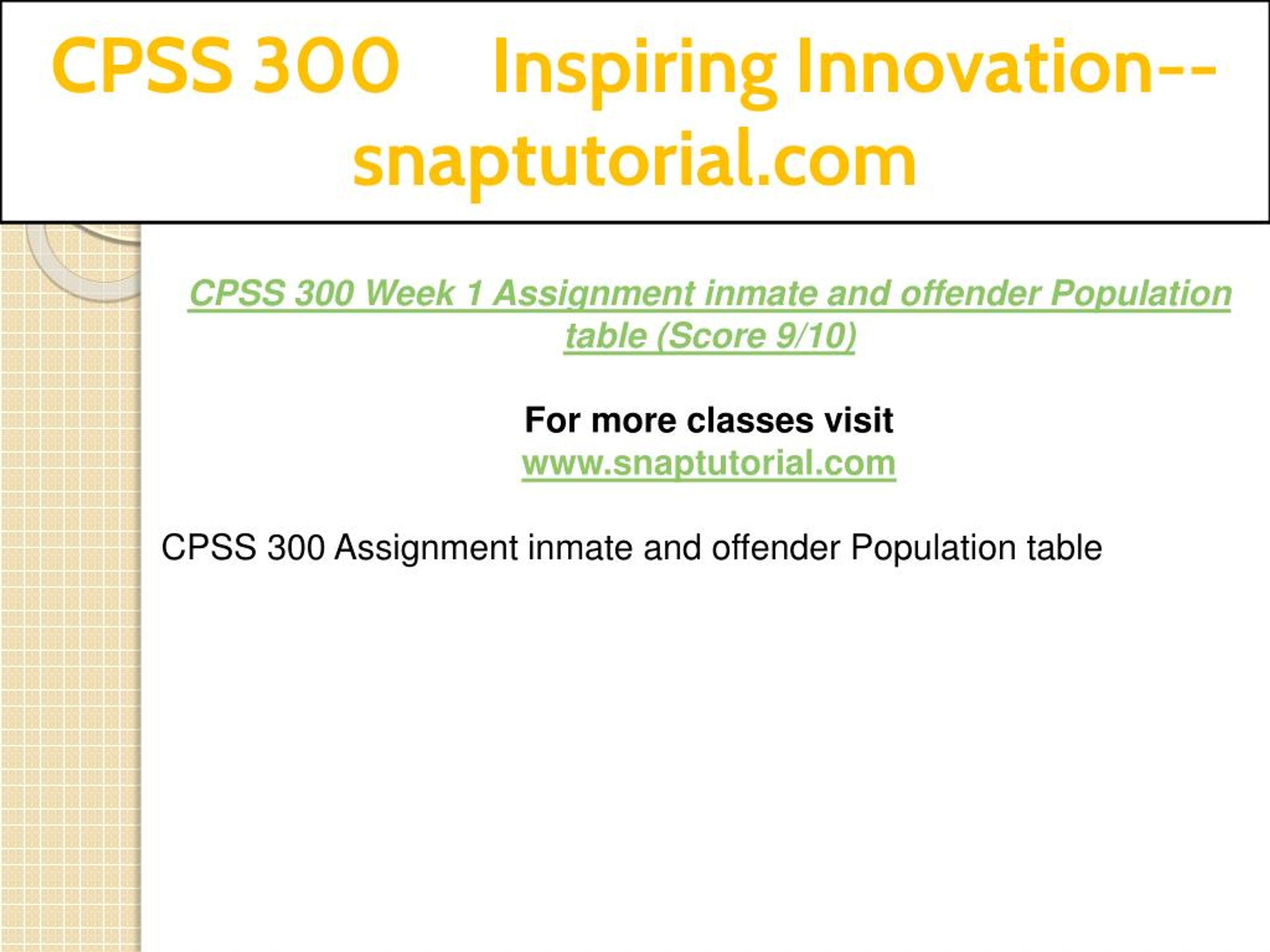 CPSS 300 Inspiring Innovation--snaptutorial.com

CPSS 300 Week 1 Assignment inmate and offender Population table (Score 9/10)

For more classes visit
www.snaptutorial.com

CPSS 300 Assignment inmate and offender Population table